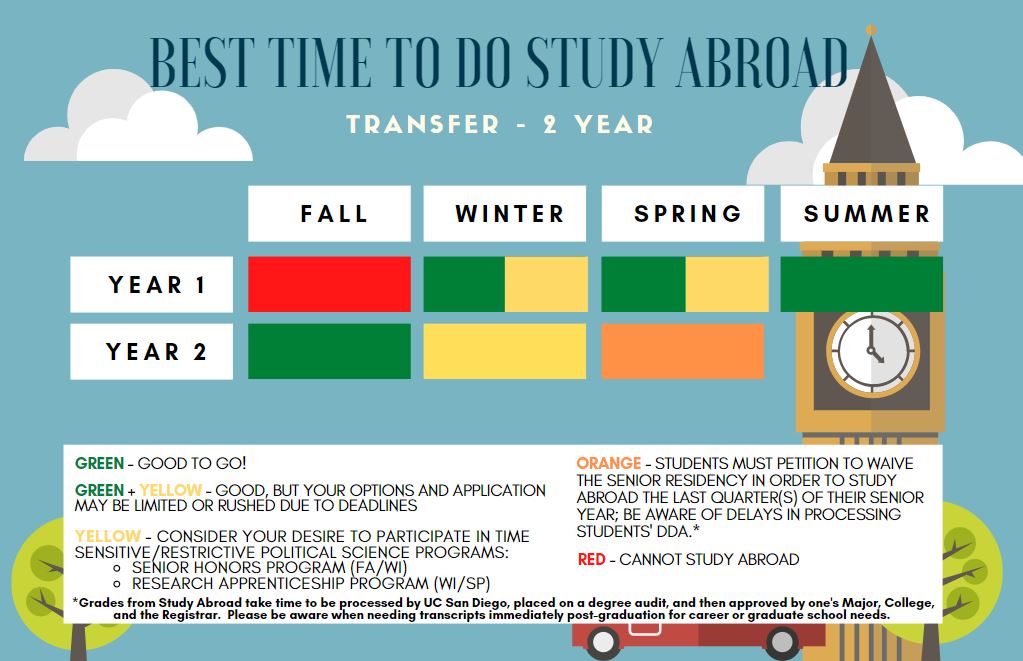 BEST TIME TO DO STUDY ABROAD

TRANSFER - 2 YEAR

| | FALL | WINTER | SPRING | SUMMER |
|---|---|---|---|---|
| YEAR 1 | | | | |
| YEAR 2 | | | | |

GREEN - GOOD TO GO!

GREEN + YELLOW - GOOD, BUT YOUR OPTIONS AND APPLICATION MAY BE LIMITED OR RUSHED DUE TO DEADLINES

YELLOW - CONSIDER YOUR DESIRE TO PARTICIPATE IN TIME SENSITIVE/RESTRICTIVE POLITICAL SCIENCE PROGRAMS:
○ SENIOR HONORS PROGRAM (FA/WI)
○ RESEARCH APPRENTICESHIP PROGRAM (WI/SP)

ORANGE - STUDENTS MUST PETITION TO WAIVE THE SENIOR RESIDENCY IN ORDER TO STUDY ABROAD THE LAST QUARTER(S) OF THEIR SENIOR YEAR; BE AWARE OF DELAYS IN PROCESSING STUDENTS' DDA.*

RED - CANNOT STUDY ABROAD

*Grades from Study Abroad take time to be processed by UC San Diego, placed on a degree audit, and then approved by one's Major, College, and the Registrar. Please be aware when needing transcripts immediately post-graduation for career or graduate school needs.